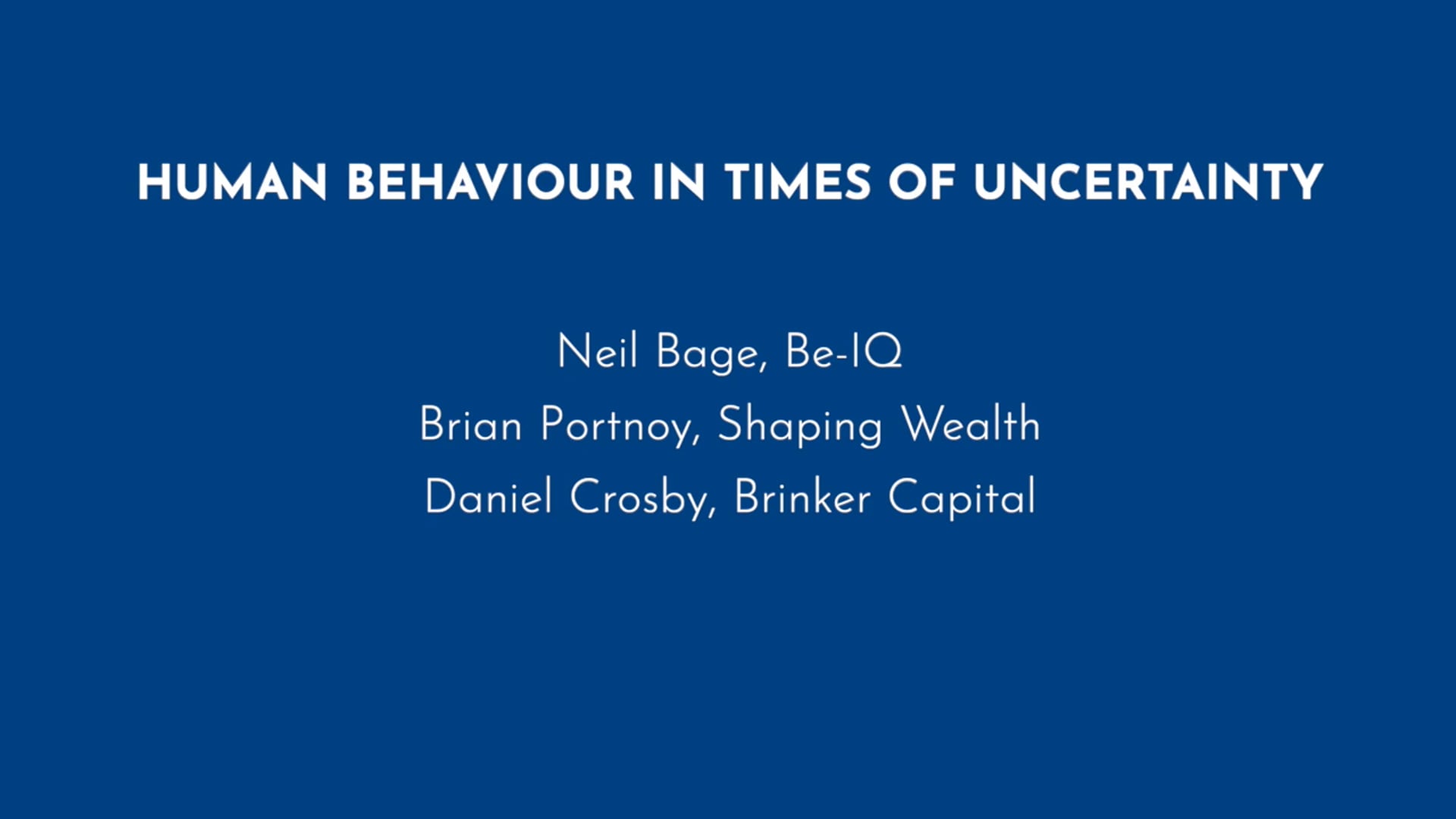 HUMAN BEHAVIOUR IN TIMES OF UNCERTAINTY

Neil Bage, Be-IQ
Brian Portnoy, Shaping Wealth
Daniel Crosby, Brinker Capital